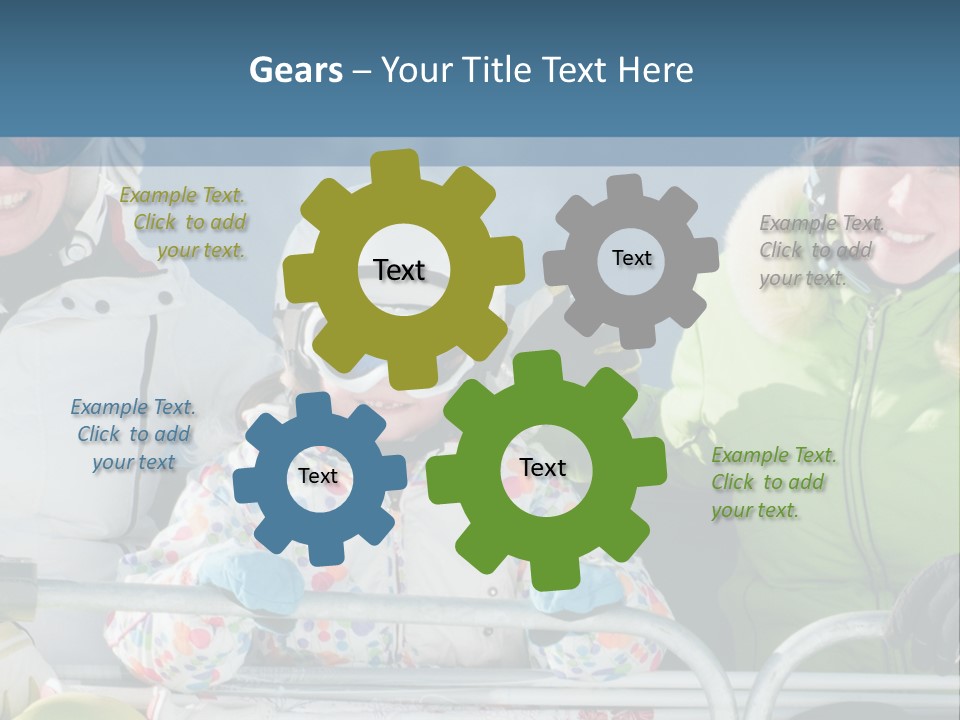 Gears – Your Title Text Here

Example Text. Click to add your text.

Text

Text

Example Text. Click to add your text.

Example Text. Click to add your text

Text

Text

Example Text. Click to add your text.